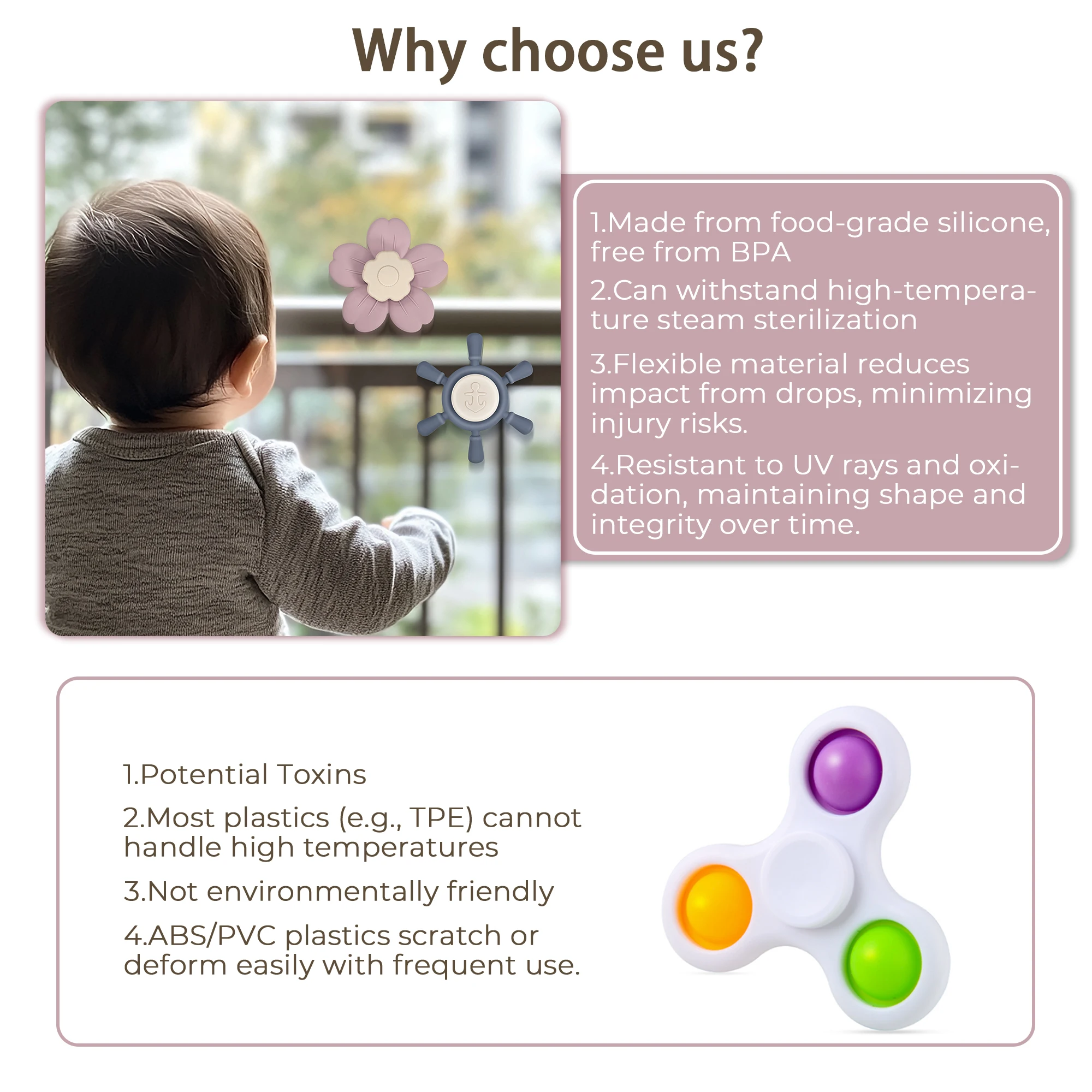 Why choose us?

1.Made from food-grade silicone, free from BPA

2.Can withstand high-temperature steam sterilization

3.Flexible material reduces impact from drops, minimizing injury risks.

4.Resistant to UV rays and oxidation, maintaining shape and integrity over time.

1.Potential Toxins

2.Most plastics (e.g., TPE) cannot handle high temperatures

3.Not environmentally friendly

4.ABS/PVC plastics scratch or deform easily with frequent use.